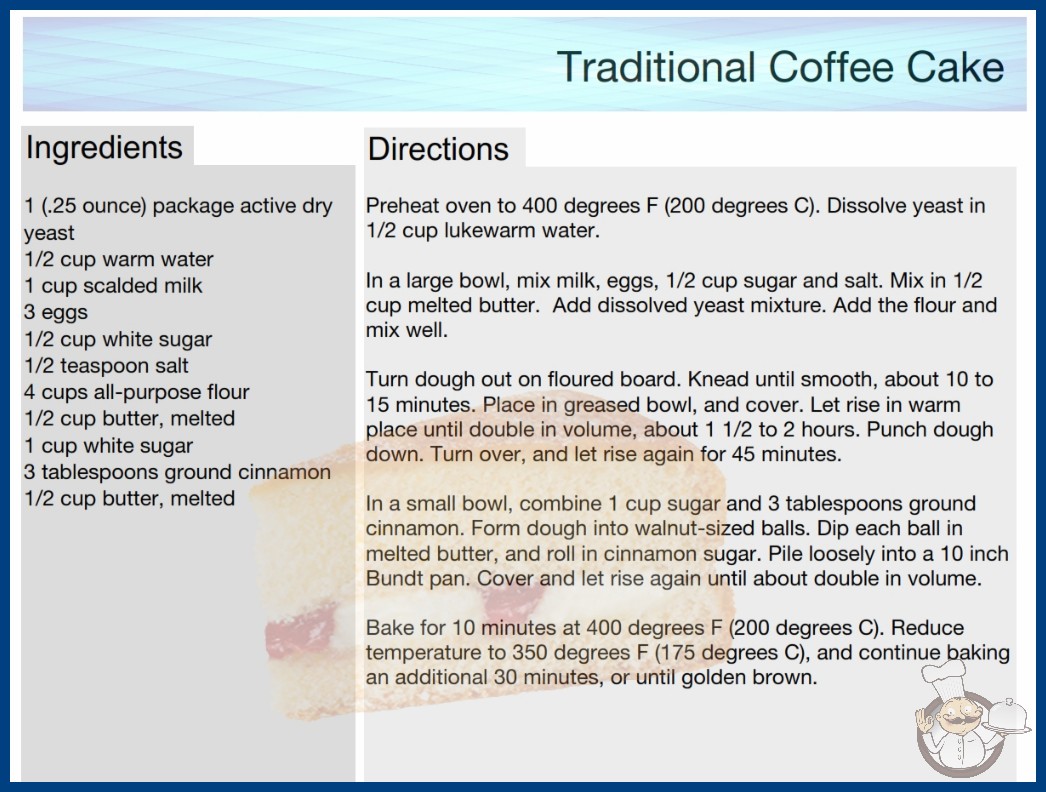 Traditional Coffee Cake

Ingredients

1 (.25 ounce) package active dry yeast
1/2 cup warm water
1 cup scalded milk
3 eggs
1/2 cup white sugar
1/2 teaspoon salt
4 cups all-purpose flour
1/2 cup butter, melted
1 cup white sugar
3 tablespoons ground cinnamon
1/2 cup butter, melted

Directions

Preheat oven to 400 degrees F (200 degrees C). Dissolve yeast in 1/2 cup lukewarm water.

In a large bowl, mix milk, eggs, 1/2 cup sugar and salt. Mix in 1/2 cup melted butter. Add dissolved yeast mixture. Add the flour and mix well.

Turn dough out on floured board. Knead until smooth, about 10 to 15 minutes. Place in greased bowl, and cover. Let rise in warm place until double in volume, about 1 1/2 to 2 hours. Punch dough down. Turn over, and let rise again for 45 minutes.

In a small bowl, combine 1 cup sugar and 3 tablespoons ground cinnamon. Form dough into walnut-sized balls. Dip each ball in melted butter, and roll in cinnamon sugar. Pile loosely into a 10 inch Bundt pan. Cover and let rise again until about double in volume.

Bake for 10 minutes at 400 degrees F (200 degrees C). Reduce temperature to 350 degrees F (175 degrees C), and continue baking an additional 30 minutes, or until golden brown.